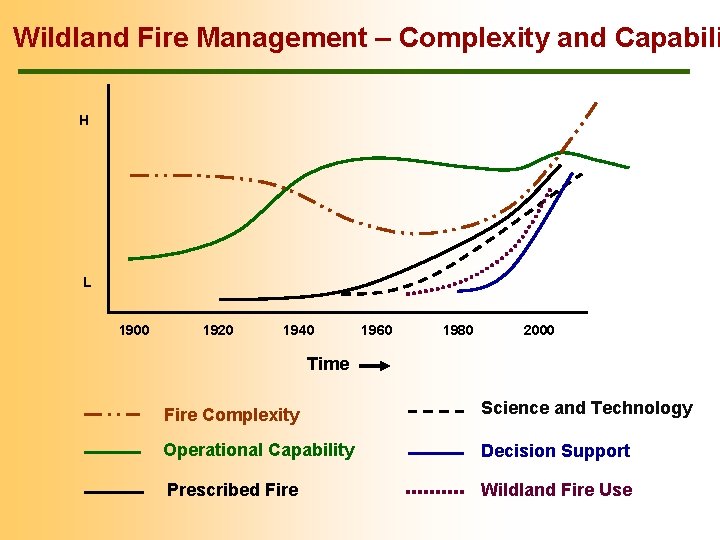 Wildland Fire Management – Complexity and Capabili

H

L

1900 1920 1940 1960 1980 2000

Time

Fire Complexity
Operational Capability
Prescribed Fire

Science and Technology
Decision Support
Wildland Fire Use